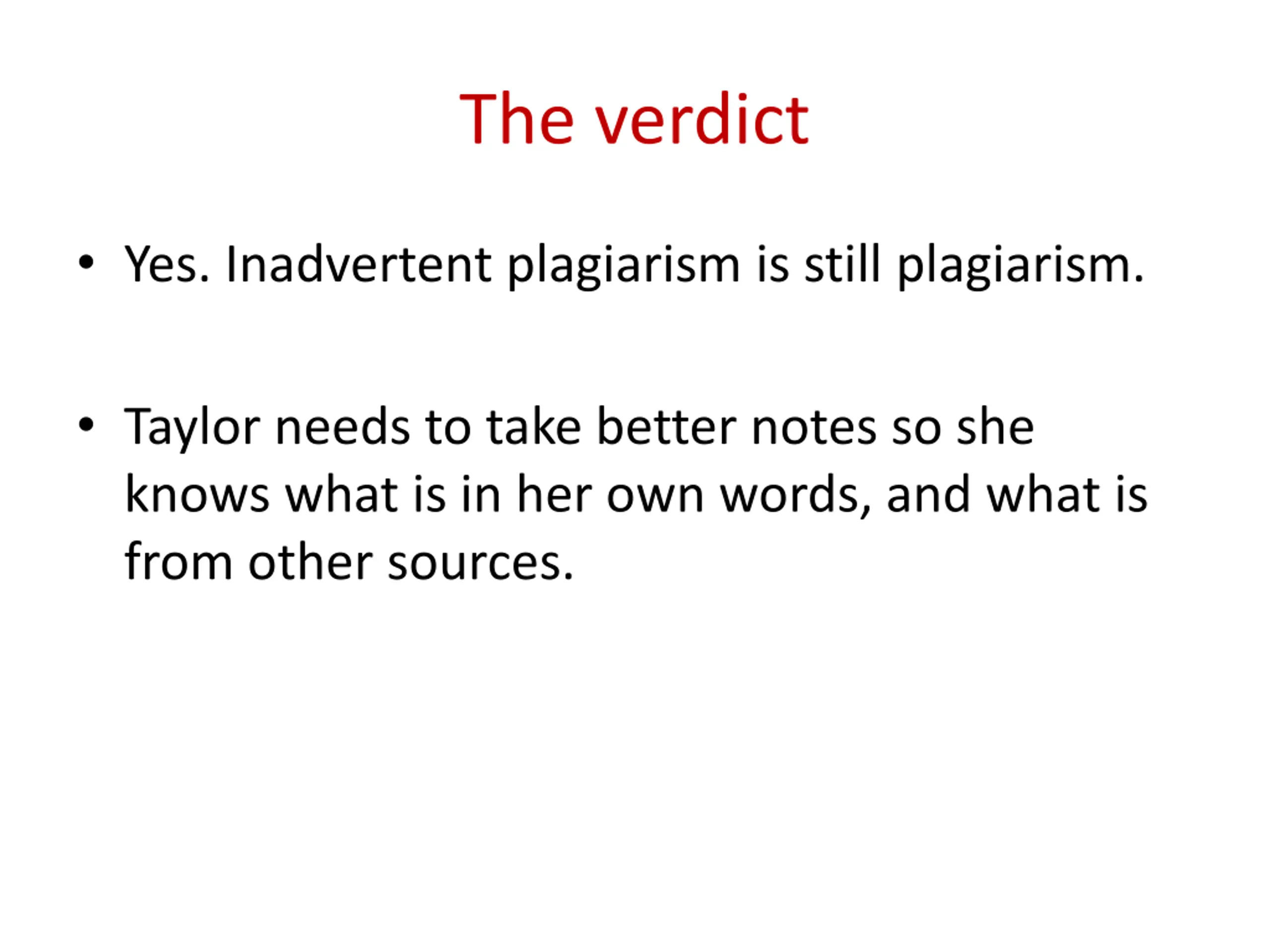 The verdict

• Yes. Inadvertent plagiarism is still plagiarism.

• Taylor needs to take better notes so she knows what is in her own words, and what is from other sources.